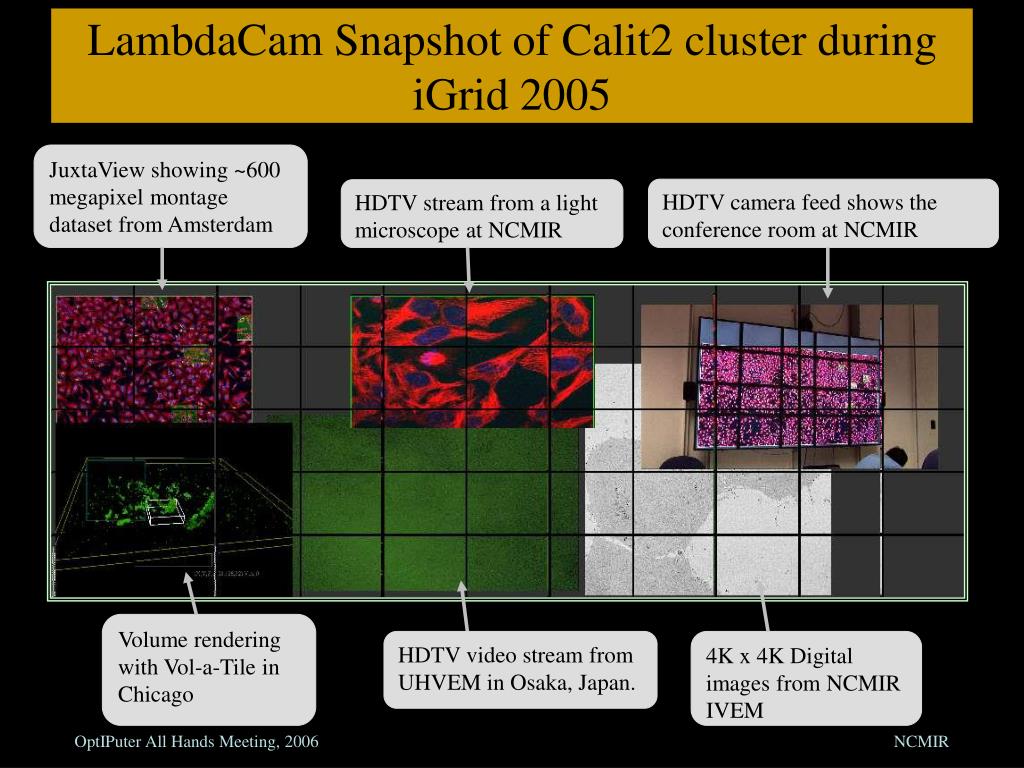 LambdaCam Snapshot of Calit2 cluster during iGrid 2005

JuxtaView showing ~600 megapixel montage dataset from Amsterdam

HDTV stream from a light microscope at NCMIR

HDTV camera feed shows the conference room at NCMIR

Volume rendering with Vol-a-Tile in Chicago

HDTV video stream from UHVEM in Osaka, Japan.

4K x 4K Digital images from NCMIR IVEM

OptIPuter All Hands Meeting, 2006

NCMIR